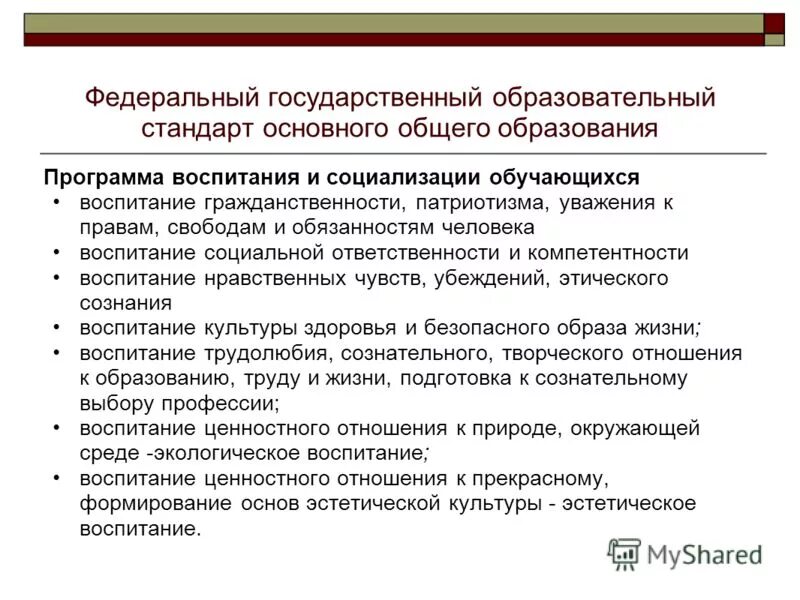 Федеральный государственный образовательный стандарт основного общего образования

Программа воспитания и социализации обучающихся
• воспитание гражданственности, патриотизма, уважения к правам, свободам и обязанностям человека
• воспитание социальной ответственности и компетентности
• воспитание нравственных чувств, убеждений, этического сознания
• воспитание культуры здоровья и безопасного образа жизни;
• воспитание трудолюбия, сознательного, творческого отношения к образованию, труду и жизни, подготовка к сознательному выбору профессии;
• воспитание ценностного отношения к природе, окружающей среде -экологическое воспитание;
• воспитание ценностного отношения к прекрасному, формирование основ эстетической культуры - эстетическое воспитание.

MyShared